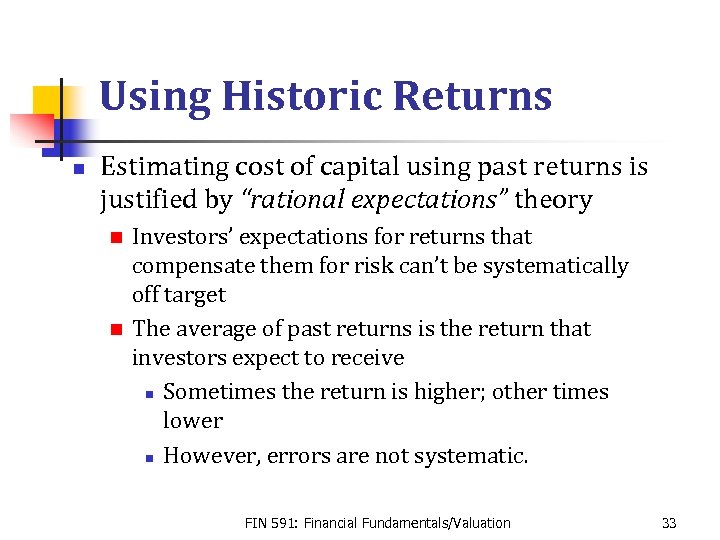 Using Historic Returns

Estimating cost of capital using past returns is justified by "rational expectations" theory

Investors' expectations for returns that compensate them for risk can't be systematically off target

The average of past returns is the return that investors expect to receive

Sometimes the return is higher; other times lower

However, errors are not systematic.

FIN 591: Financial Fundamentals/Valuation

33